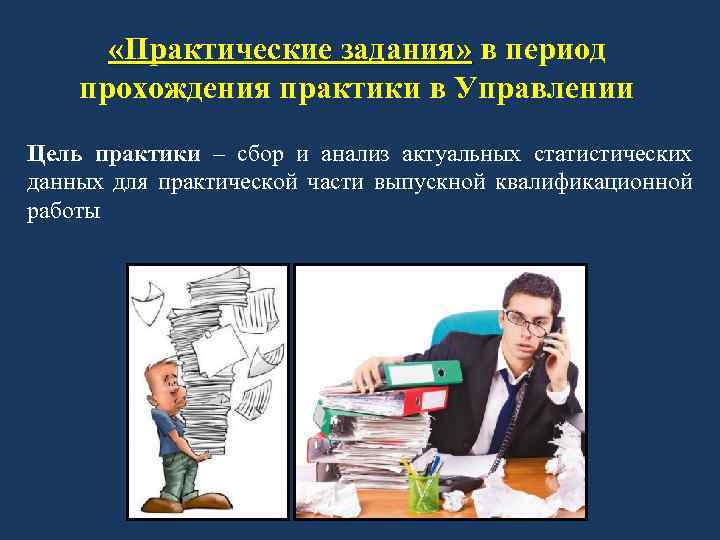 «Практические задания» в период прохождения практики в Управлении

Цель практики – сбор и анализ актуальных статистических данных для практической части выпускной квалификационной работы